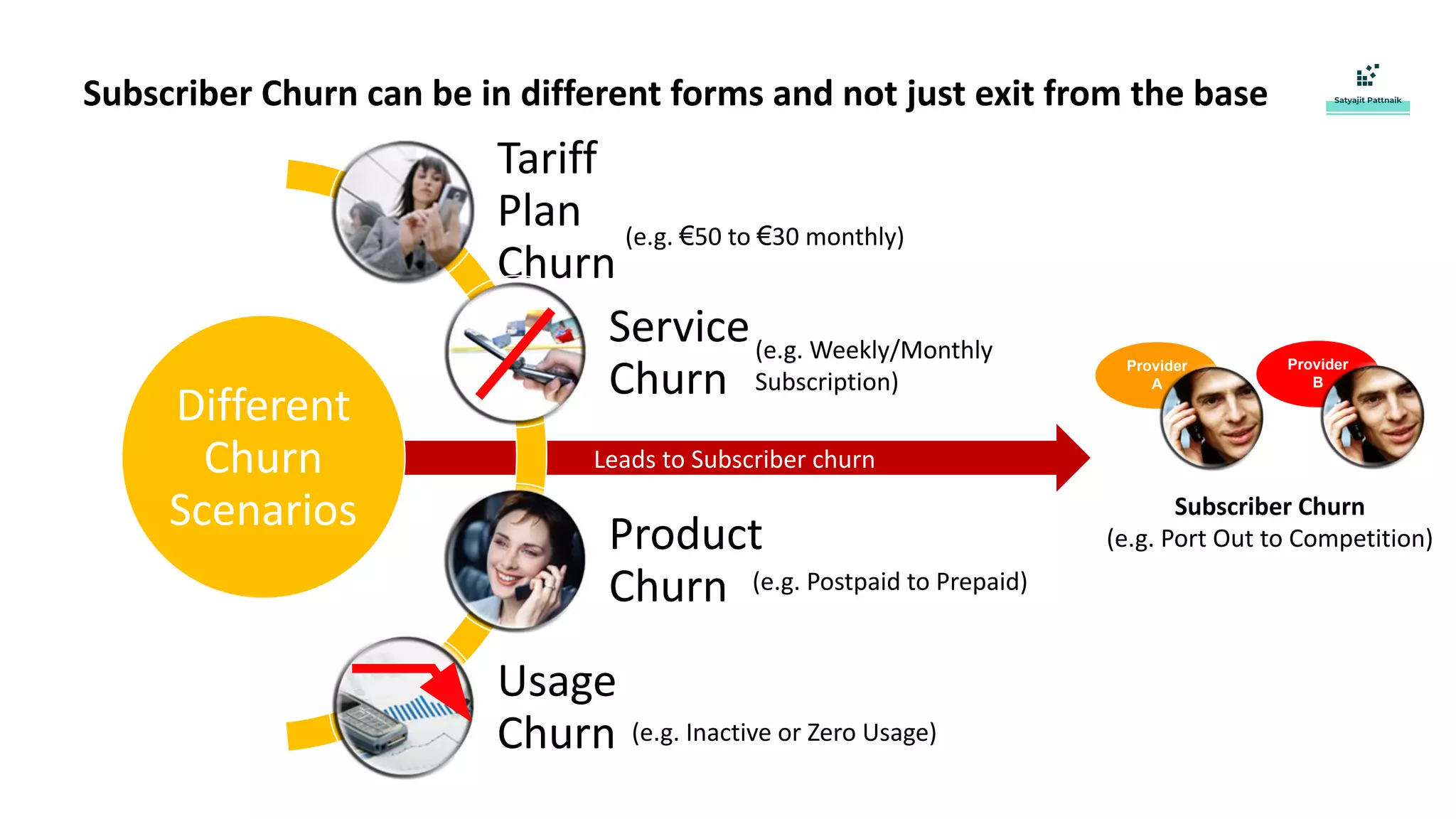 Subscriber Churn can be in different forms and not just exit from the base

Satyajit Pattnaik

Different Churn Scenarios

Tariff Plan Churn (e.g. €50 to €30 monthly)

Service Churn (e.g. Weekly/Monthly Subscription)

Leads to Subscriber churn

Product Churn (e.g. Postpaid to Prepaid)

Usage Churn (e.g. Inactive or Zero Usage)

Provider A

Provider B

Subscriber Churn
(e.g. Port Out to Competition)